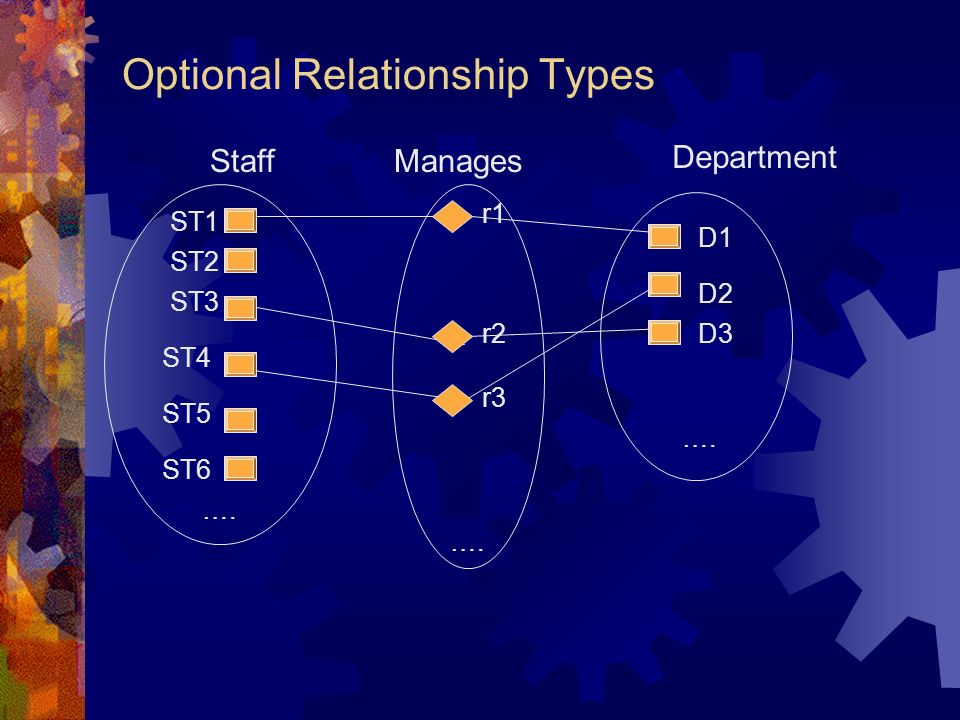 Optional Relationship Types

Staff

ST1
ST2
ST3
ST4
ST5
ST6
….

Manages

r1
r2
r3
….

Department

D1
D2
D3
….